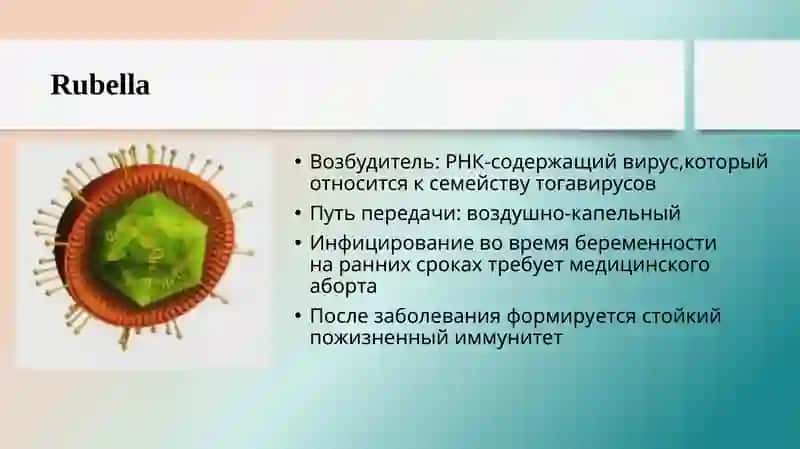 Rubella

• Возбудитель: РНК-содержащий вирус,который относится к семейству тогавирусов
• Путь передачи: воздушно-капельный
• Инфицирование во время беременности на ранних сроках требует медицинского аборта
• После заболевания формируется стойкий пожизненный иммунитет